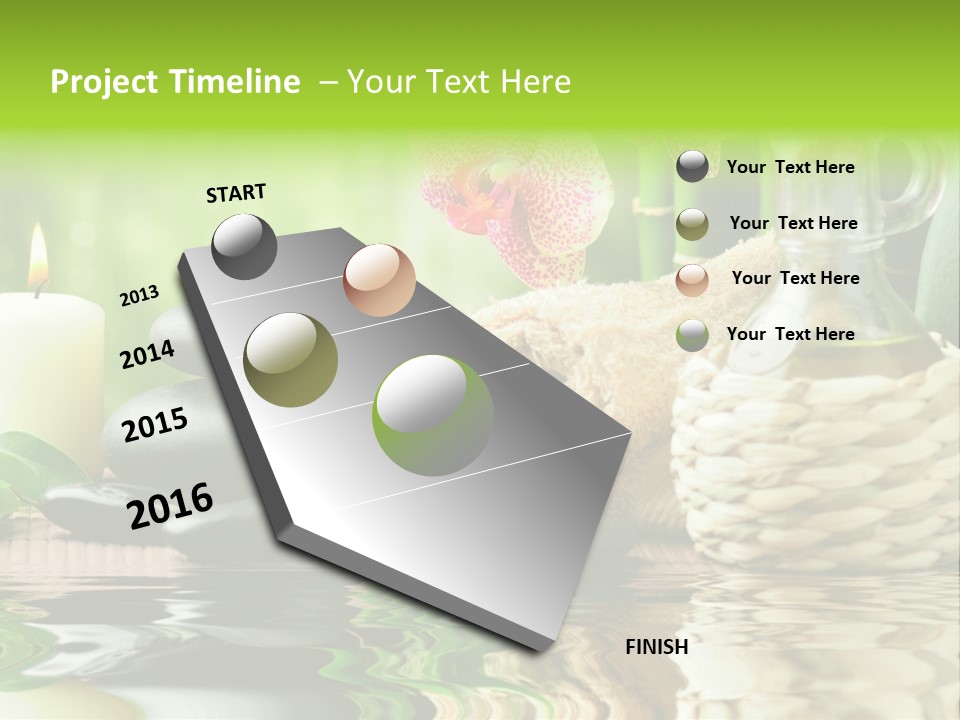 Project Timeline – Your Text Here

START

2013

2014

2015

2016

FINISH

Your Text Here

Your Text Here

Your Text Here

Your Text Here